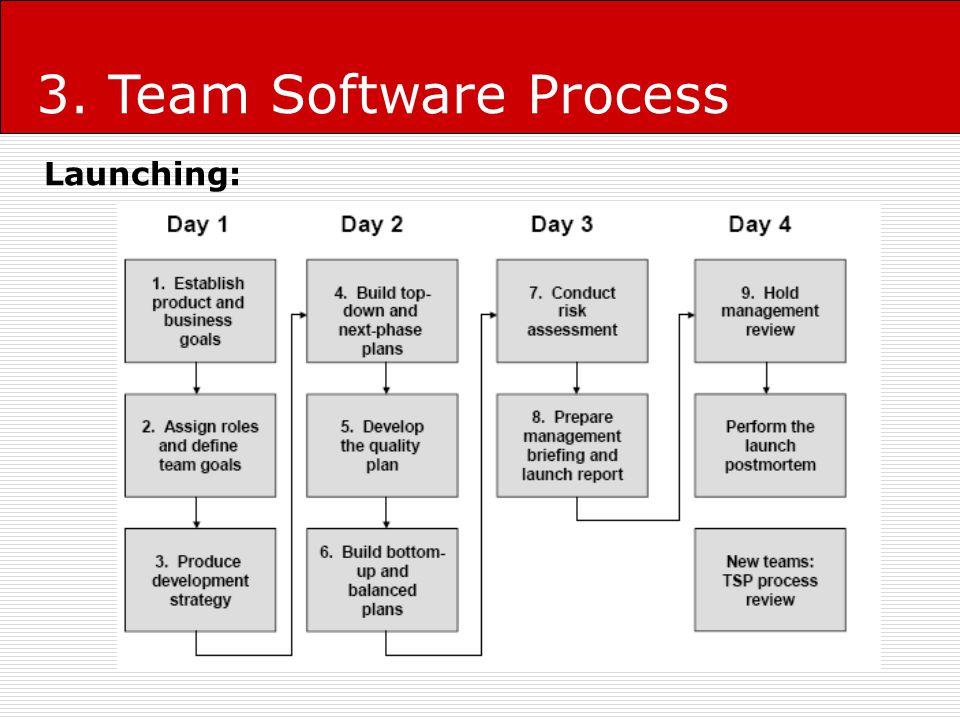 3. Team Software Process

Launching:

Day 1

1. Establish product and business goals

2. Assign roles and define team goals

3. Produce development strategy

Day 2

4. Build top-down and next-phase plans

5. Develop the quality plan

6. Build bottom-up and balanced plans

Day 3

7. Conduct risk assessment

8. Prepare management briefing and launch report

Day 4

9. Hold management review

Perform the launch postmortem

New teams: TSP process review